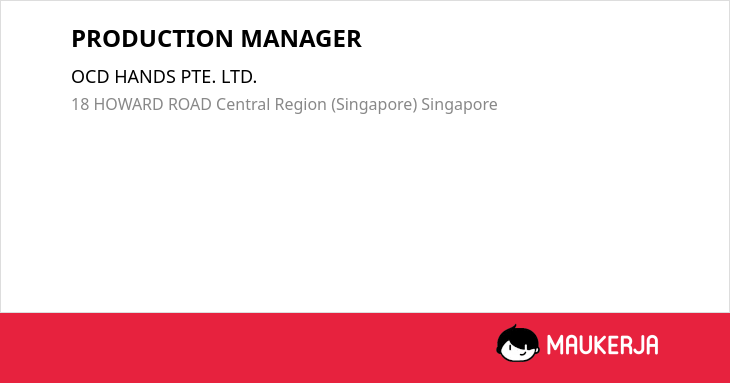 PRODUCTION MANAGER

OCD HANDS PTE. LTD.

18 HOWARD ROAD Central Region (Singapore) Singapore

MAUKERJA